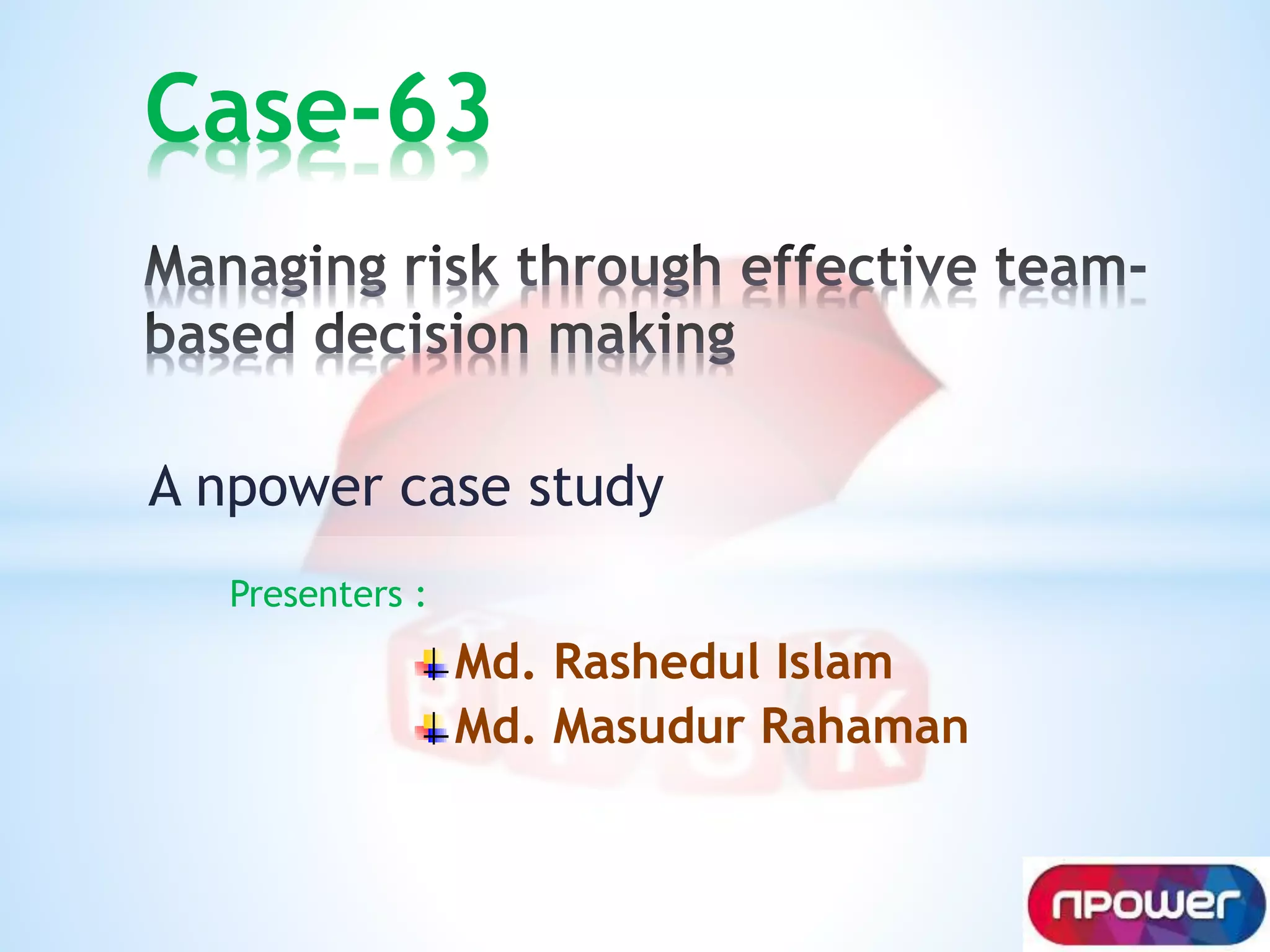 Case-63

Managing risk through effective team-based decision making

A npower case study

Presenters :

Md. Rashedul Islam
Md. Masudur Rahaman

npower